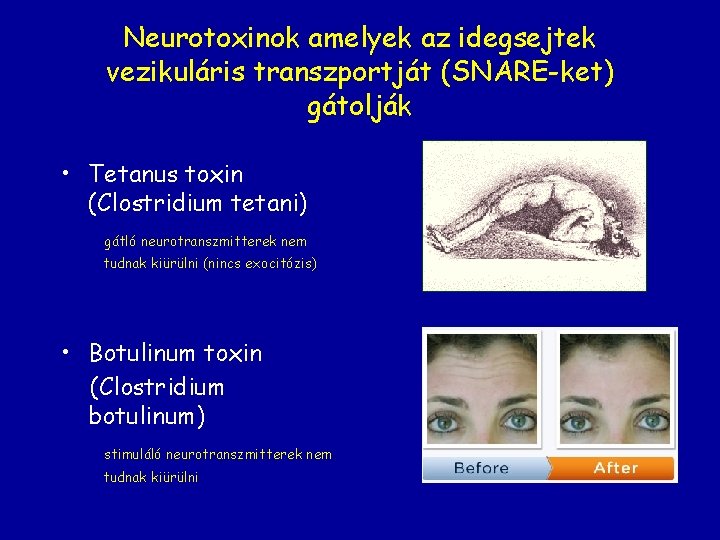 Neurotoxinok amelyek az idegsejtek vezikuláris transzportját (SNARE-ket) gátolják

• Tetanus toxin (Clostridium tetani)

gátló neurotranszmitterek nem tudnak kiürülni (nincs exocitózis)

• Botulinum toxin (Clostridium botulinum)

stimuláló neurotranszmitterek nem tudnak kiürülni

Before

After